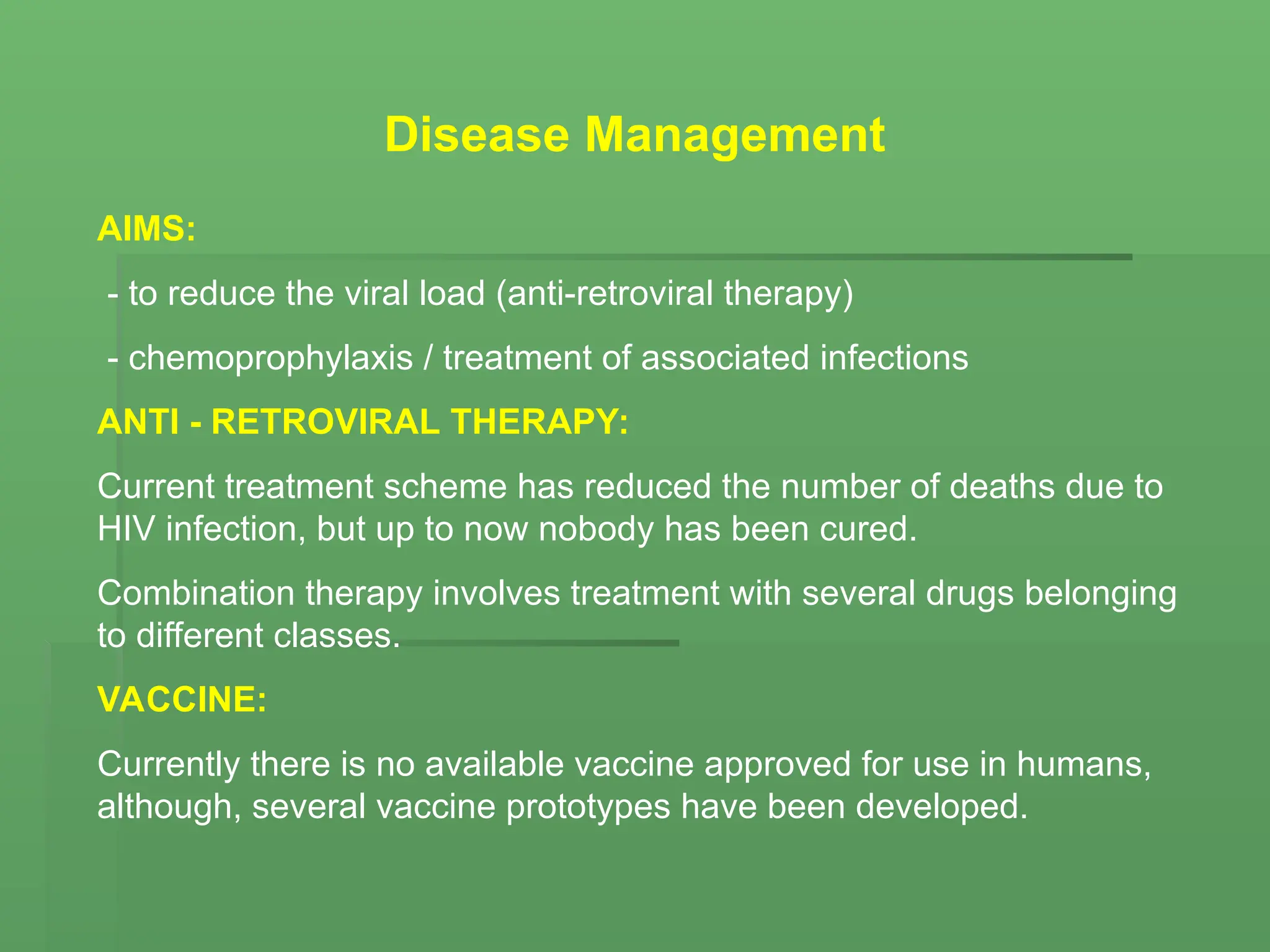 Disease Management

AIMS:

- to reduce the viral load (anti-retroviral therapy)

- chemoprophylaxis / treatment of associated infections

ANTI - RETROVIRAL THERAPY:

Current treatment scheme has reduced the number of deaths due to HIV infection, but up to now nobody has been cured.

Combination therapy involves treatment with several drugs belonging to different classes.

VACCINE:

Currently there is no available vaccine approved for use in humans, although, several vaccine prototypes have been developed.